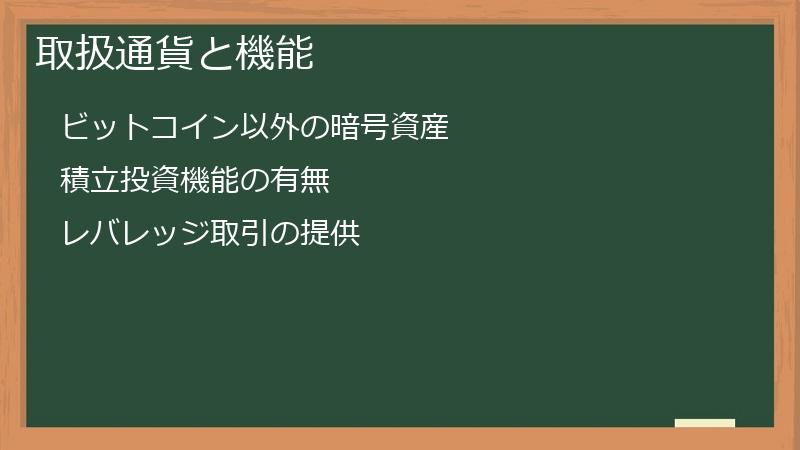 取扱通貨と機能

ビットコイン以外の暗号資産

積立投資機能の有無

レバレッジ取引の提供